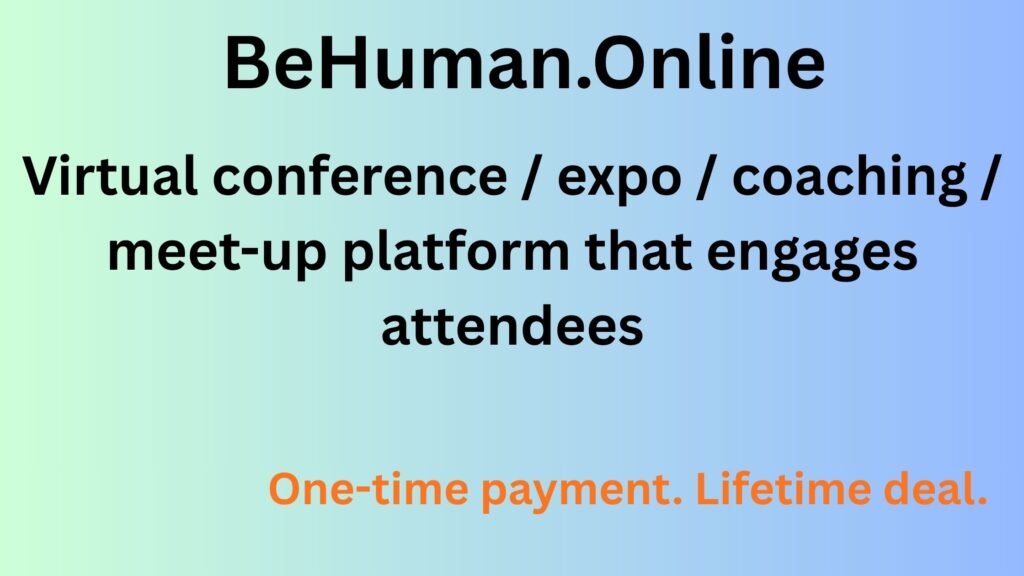 BeHuman.Online

Virtual conference / expo / coaching / meet-up platform that engages attendees

One-time payment. Lifetime deal.